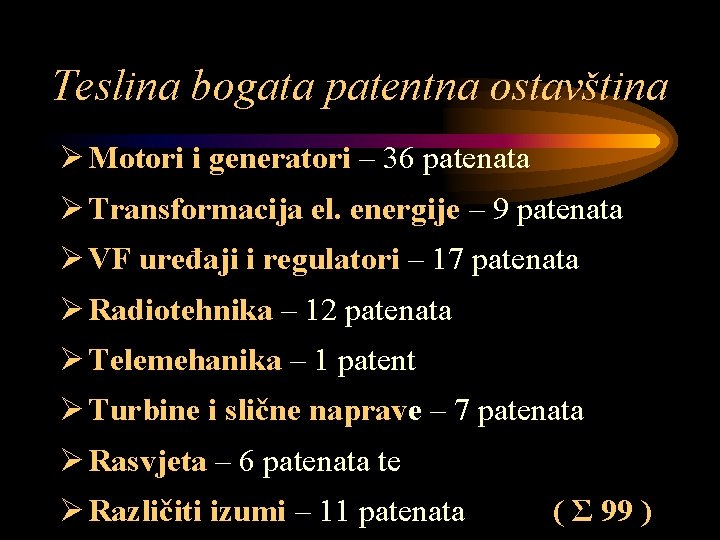 Teslina bogata patentna ostavština

➢ Motori i generatori – 36 patenata
➢ Transformacija el. energije – 9 patenata
➢ VF uređaji i regulatori – 17 patenata
➢ Radiotehnika – 12 patenata
➢ Telemehanika – 1 patent
➢ Turbine i slične naprave – 7 patenata
➢ Rasvjeta – 6 patenata te
➢ Različiti izumi – 11 patenata ( $\Sigma$ 99 )